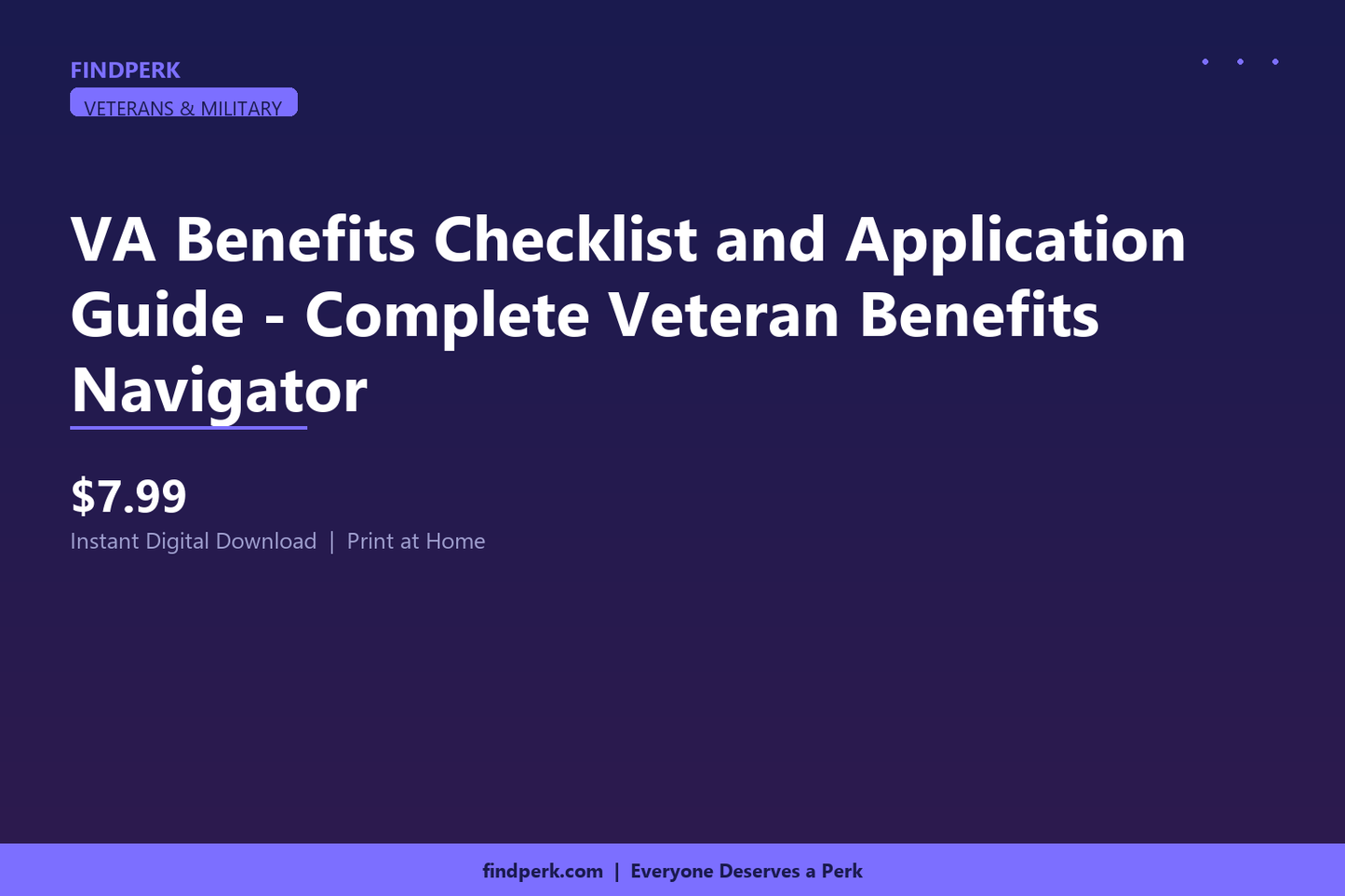 FINDPERK

VETERANS & MILITARY

VA Benefits Checklist and Application Guide - Complete Veteran Benefits Navigator

$7.99

Instant Digital Download | Print at Home

findperk.com | Everyone Deserves a Perk